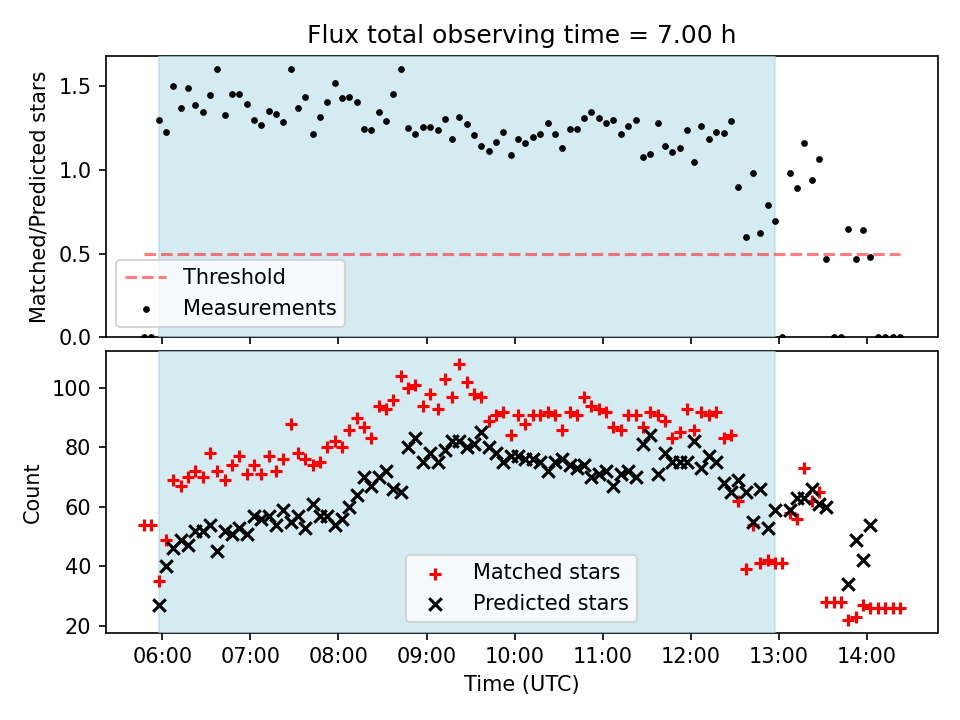 Flux total observing time = 7.00 h

Matched/Predicted stars

1.5
1.0
0.5
0.0

Threshold
Measurements

Count

100
80
60
40
20

Matched stars
Predicted stars

06:00
07:00
08:00
09:00
10:00
11:00
12:00
13:00
14:00

Time (UTC)